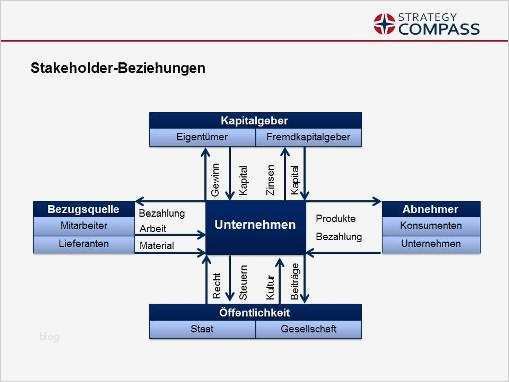 STRATEGY COMPASS

Stakeholder-Beziehungen

Kapitalgeber
Eigentümer
Fremdkapitalgeber

Gewinn
Kapital
Zinsen
Kapital

Bezugsquelle
Mitarbeiter
Lieferanten

Bezahlung
Arbeit
Material

Unternehmen

Produkte
Bezahlung

Abnehmer
Konsumenten
Unternehmen

Recht
Steuern
Kultur
Beiträge

Öffentlichkeit
Staat
Gesellschaft

blog